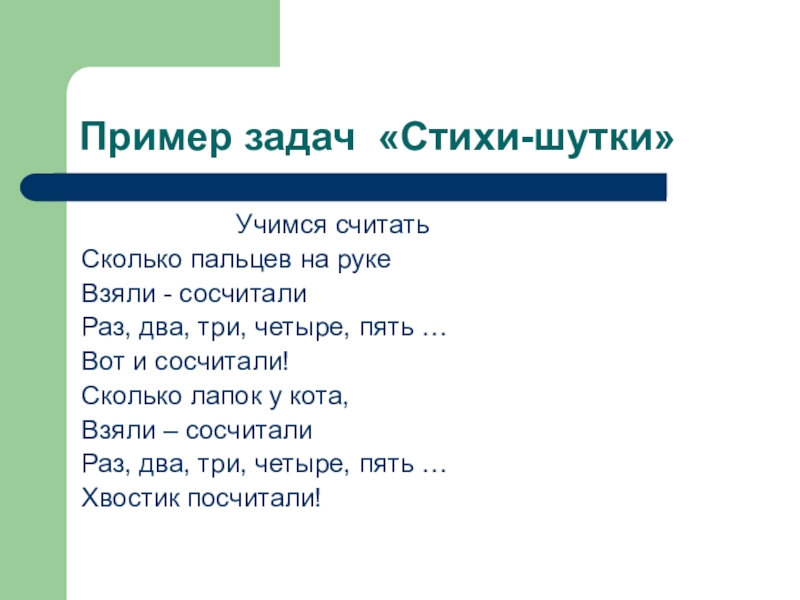 Пример задач «Стихи-шутки»

Учимся считать

Сколько пальцев на руке
Взяли - сосчитали
Раз, два, три, четыре, пять …
Вот и сосчитали!
Сколько лапок у кота,
Взяли – сосчитали
Раз, два, три, четыре, пять …
Хвостик посчитали!